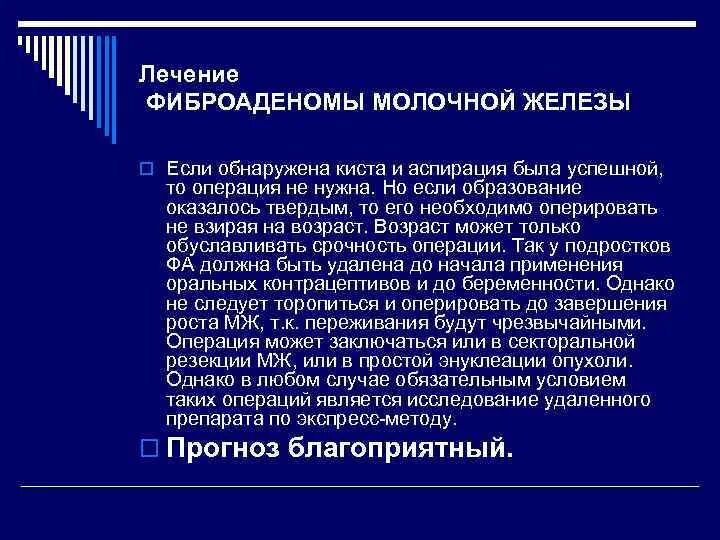 Лечение
ФИБРОАДЕНОМЫ МОЛОЧНОЙ ЖЕЛЕЗЫ

Если обнаружена киста и аспирация была успешной, то операция не нужна. Но если образование оказалось твердым, то его необходимо оперировать не взирая на возраст. Возраст может только обуславливать срочность операции. Так у подростков ФА должна быть удалена до начала применения оральных контрацептивов и до беременности. Однако не следует торопиться и оперировать до завершения роста МЖ, т.к. переживания будут чрезвычайными. Операция может заключаться или в секторальной резекции МЖ, или в простой энуклеации опухоли. Однако в любом случае обязательным условием таких операций является исследование удаленного препарата по экспресс-методу.

Прогноз благоприятный.